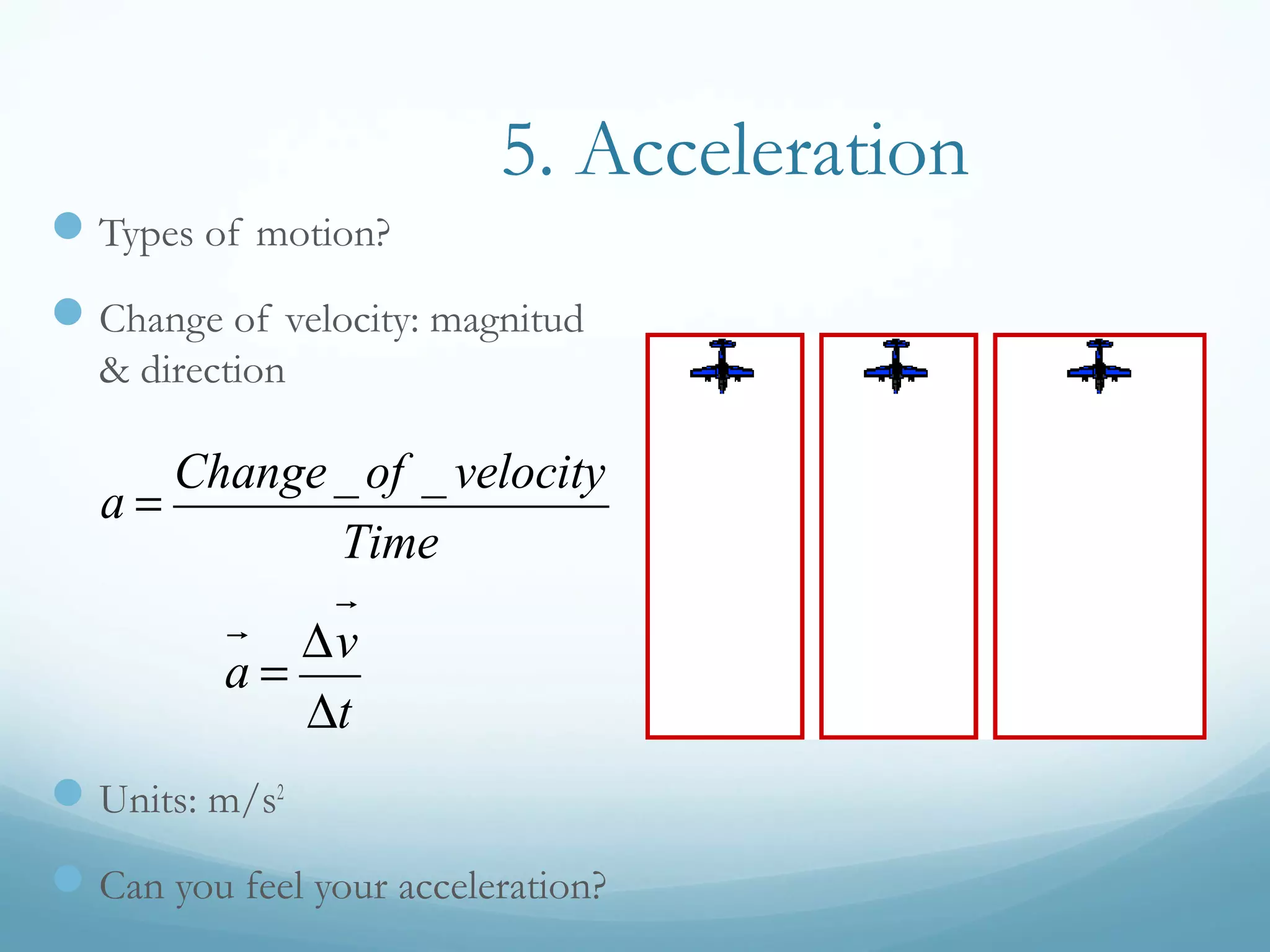 5. Acceleration

Types of motion?

Change of velocity: magnitud & direction

$a = \frac{Change\_of\_velocity}{Time}$

$\vec{a} = \frac{\Delta \vec{v}}{\Delta t}$

Units: m/s$^2$

Can you feel your acceleration?